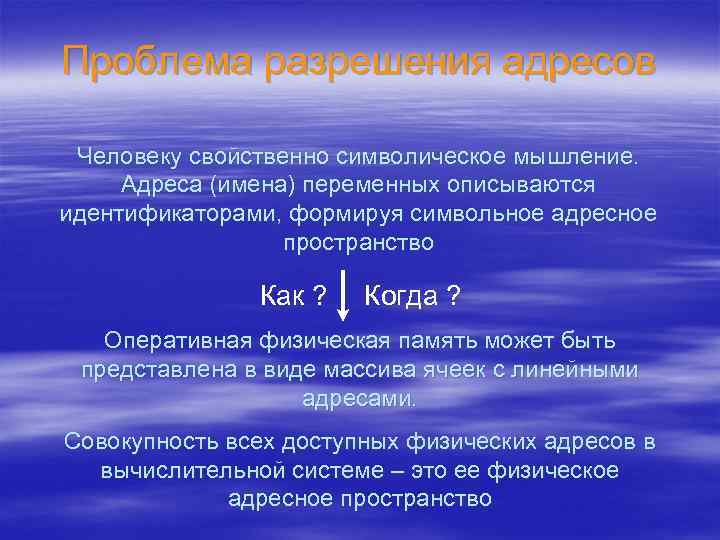 Проблема разрешения адресов

Человеку свойственно символическое мышление. Адреса (имена) переменных описываются идентификаторами, формируя символьное адресное пространство

Как ? Когда ?

Оперативная физическая память может быть представлена в виде массива ячеек с линейными адресами.

Совокупность всех доступных физических адресов в вычислительной системе – это ее физическое адресное пространство